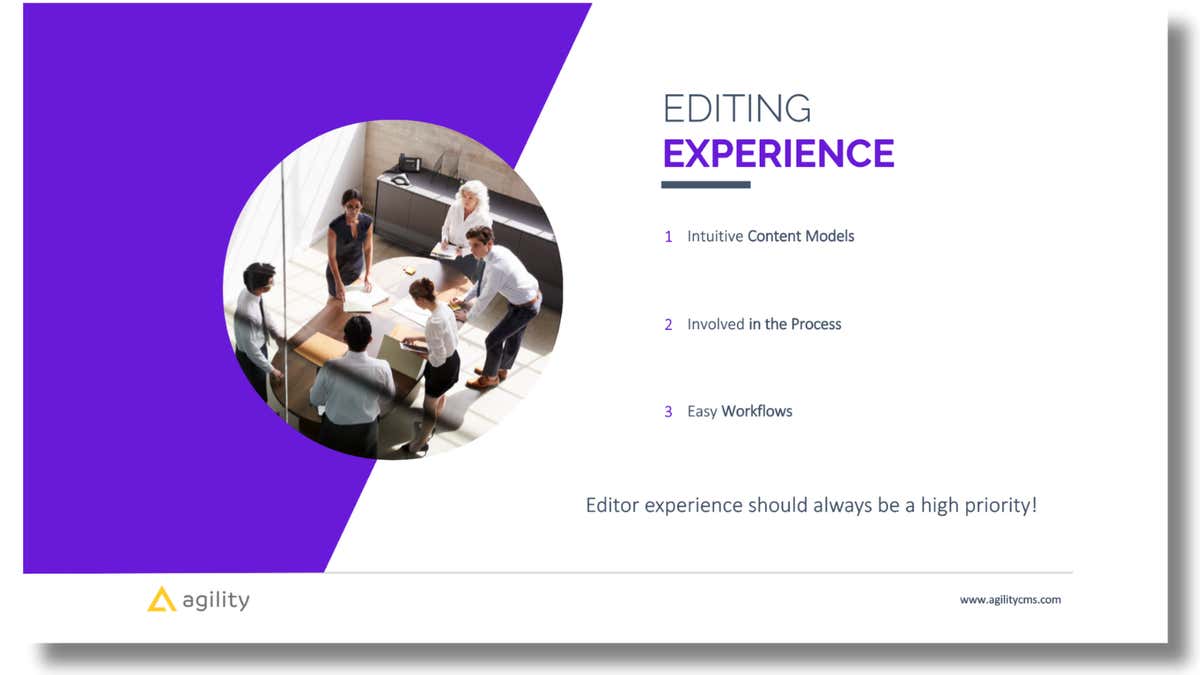 EDITING
EXPERIENCE

1 Intuitive Content Models

2 Involved in the Process

3 Easy Workflows

Editor experience should always be a high priority!

agility

www.agilitycms.com